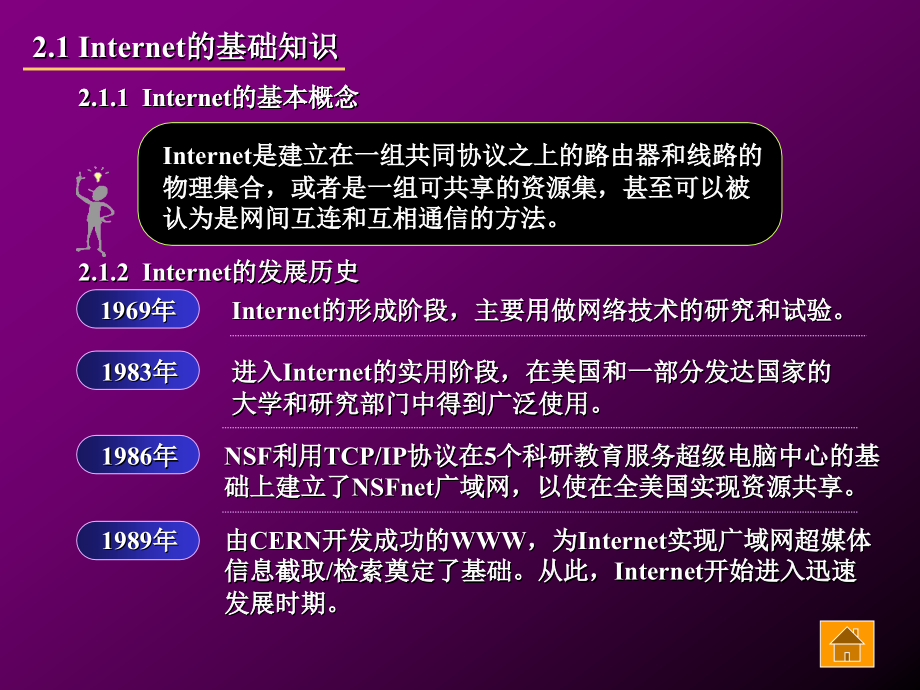 2.1 Internet的基础知识

2.1.1 Internet的基本概念

Internet是建立在一组共同协议之上的路由器和线路的物理集合，或者是一组可共享的资源集，甚至可以被认为是网间互连和互相通信的方法。

2.1.2 Internet的发展历史

1969年

Internet的形成阶段，主要用做网络技术的研究和试验。

1983年

进入Internet的实用阶段，在美国和一部分发达国家的大学和研究部门中得到广泛使用。

1986年

NSF利用TCP/IP协议在5个科研教育服务超级电脑中心的基础上建立了NSFnet广域网，以使在全美国实现资源共享。

1989年

由CERN开发成功的WWW，为Internet实现广域网超媒体信息截取/检索奠定了基础。从此，Internet开始进入迅速发展时期。